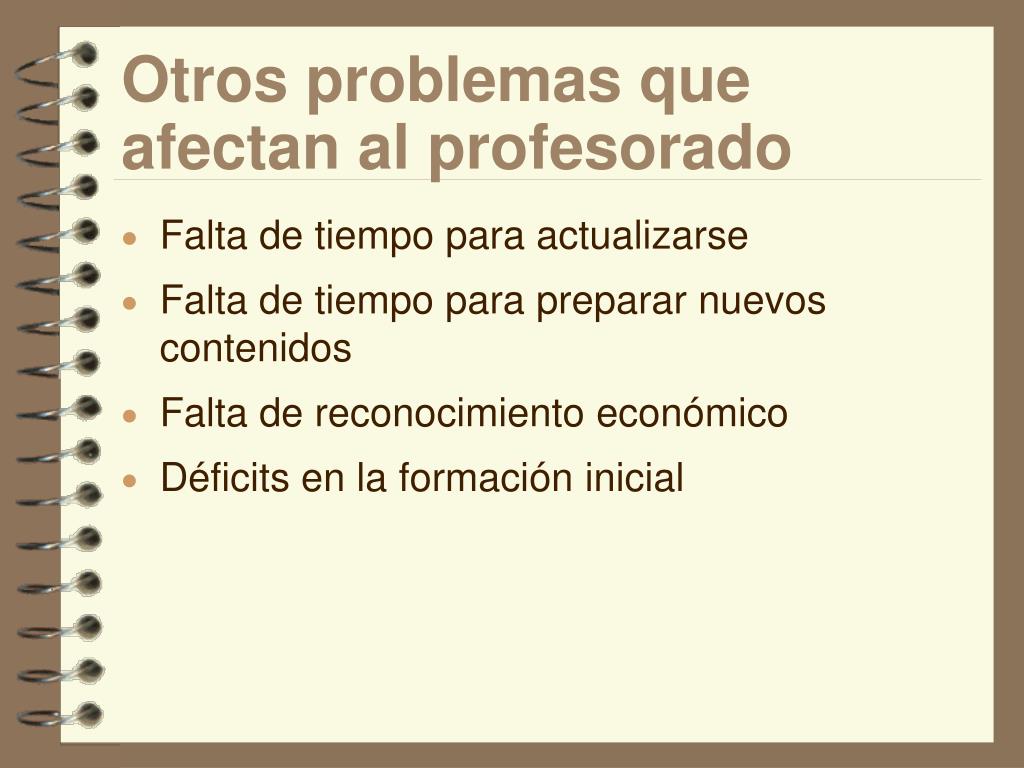 Otros problemas que afectan al profesorado

- Falta de tiempo para actualizarse
- Falta de tiempo para preparar nuevos contenidos
- Falta de reconocimiento económico
- Déficits en la formación inicial